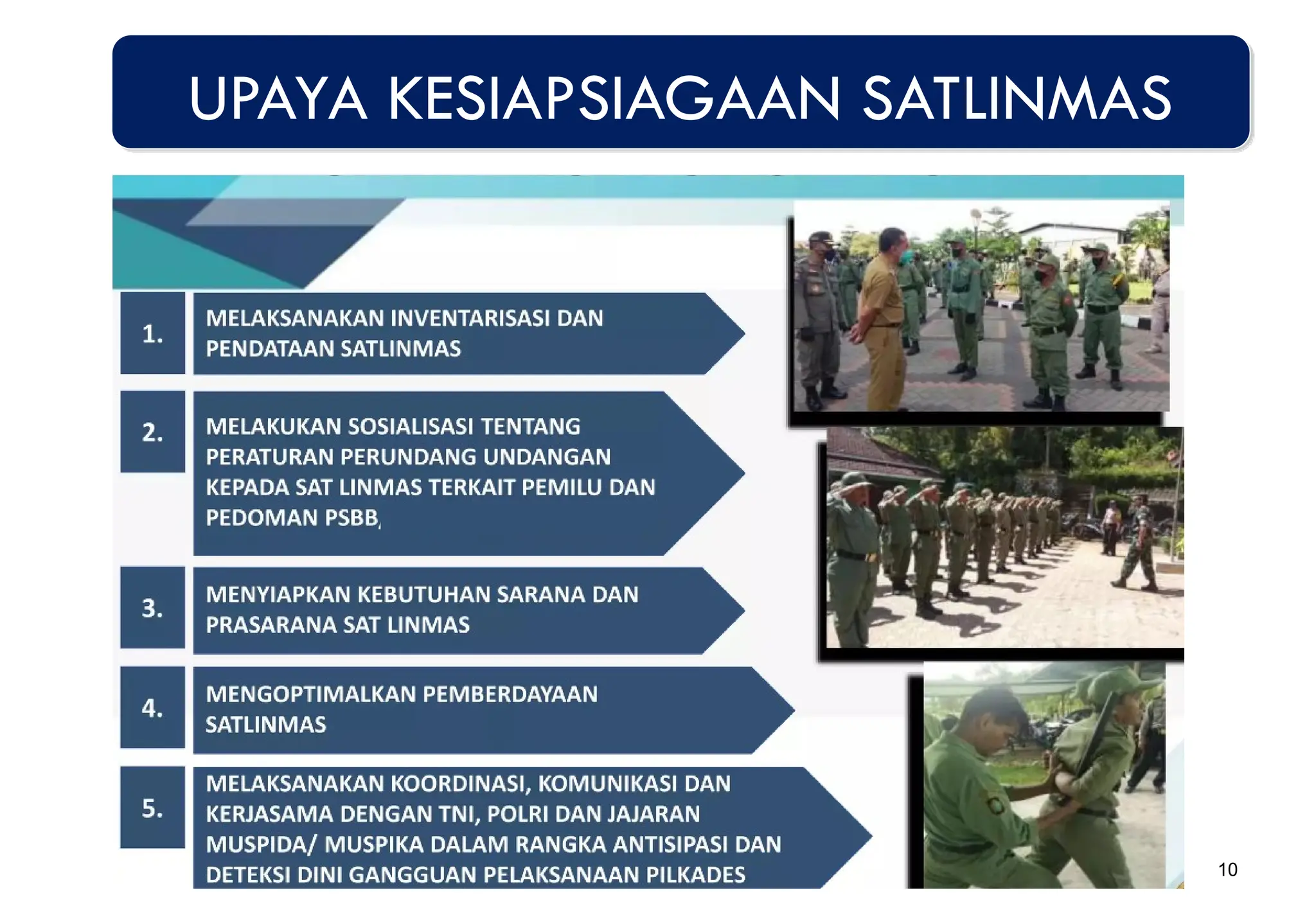 UPAYA KESIAPSIAGAAN SATLINMAS

1. MELAKSANAKAN INVENTARISASI DAN PENDATAAN SATLINMAS

2. MELAKUKAN SOSIALISASI TENTANG PERATURAN PERUNDANG UNDANGAN KEPADA SAT LINMAS TERKAIT PEMILU DAN PEDOMAN PSBB,

3. MENYIAPKAN KEBUTUHAN SARANA DAN PRASARANA SAT LINMAS

4. MENGOPTIMALKAN PEMBERDAYAAN SATLINMAS

5. MELAKSANAKAN KOORDINASI, KOMUNIKASI DAN KERJASAMA DENGAN TNI, POLRI DAN JAJARAN MUSPIDA/ MUSPIKA DALAM RANGKA ANTISIPASI DAN DETEKSI DINI GANGGUAN PELAKSANAAN PILKADES

10